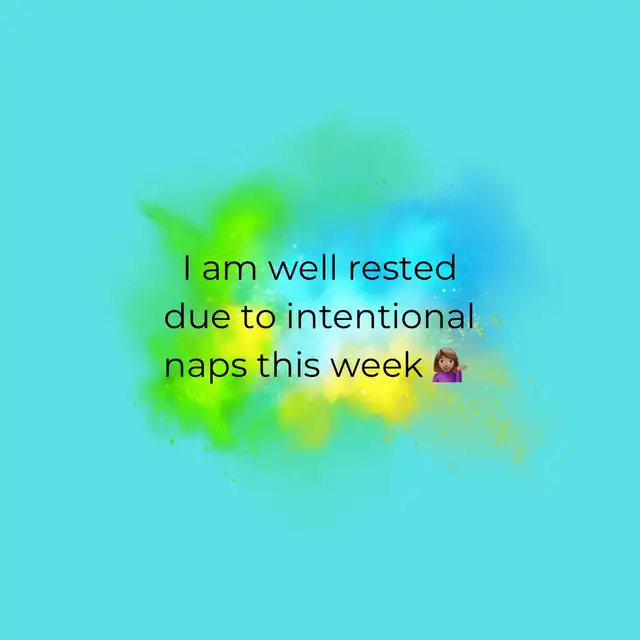 I am well rested due to intentional naps this week 💁🏽‍♀️